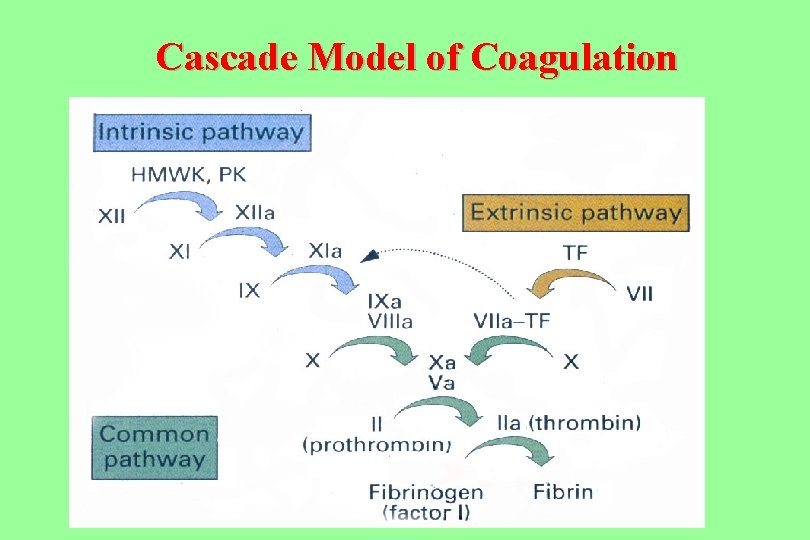 Cascade Model of Coagulation

Intrinsic pathway

HMWK, PK

XII XIIa

XI XIa

IX IXa VIIIa

Extrinsic pathway

TF

VII

VIIa–TF

X Xa Va X

Common pathway

II (prothrombin) IIa (thrombin)

Fibrinogen (factor I) Fibrin